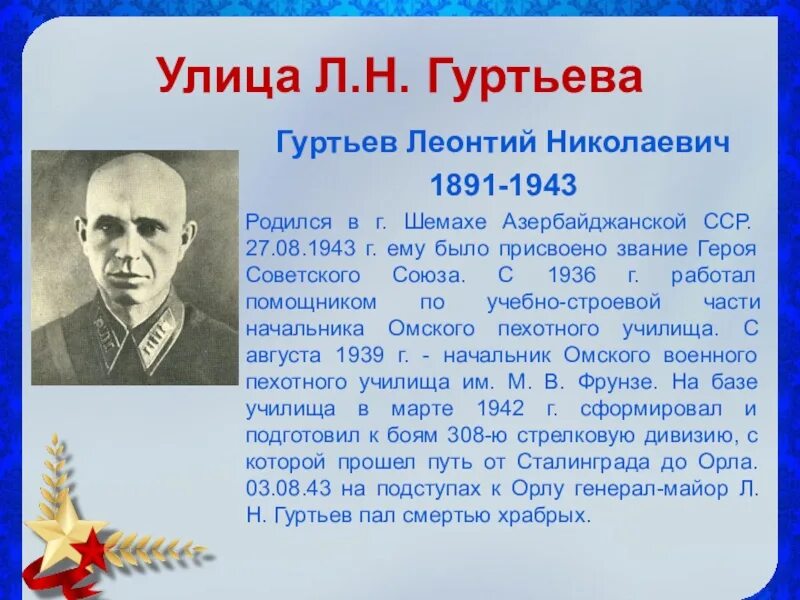 Улица Л.Н. Гуртьева

Гуртьев Леонтий Николаевич

1891-1943

Родился в г. Шемахе Азербайджанской ССР. 27.08.1943 г. ему было присвоено звание Героя Советского Союза. С 1936 г. работал помощником по учебно-строевой части начальника Омского пехотного училища. С августа 1939 г. - начальник Омского военного пехотного училища им. М. В. Фрунзе. На базе училища в марте 1942 г. сформировал и подготовил к боям 308-ю стрелковую дивизию, с которой прошел путь от Сталинграда до Орла. 03.08.43 на подступах к Орлу генерал-майор Л. Н. Гуртьев пал смертью храбрых.